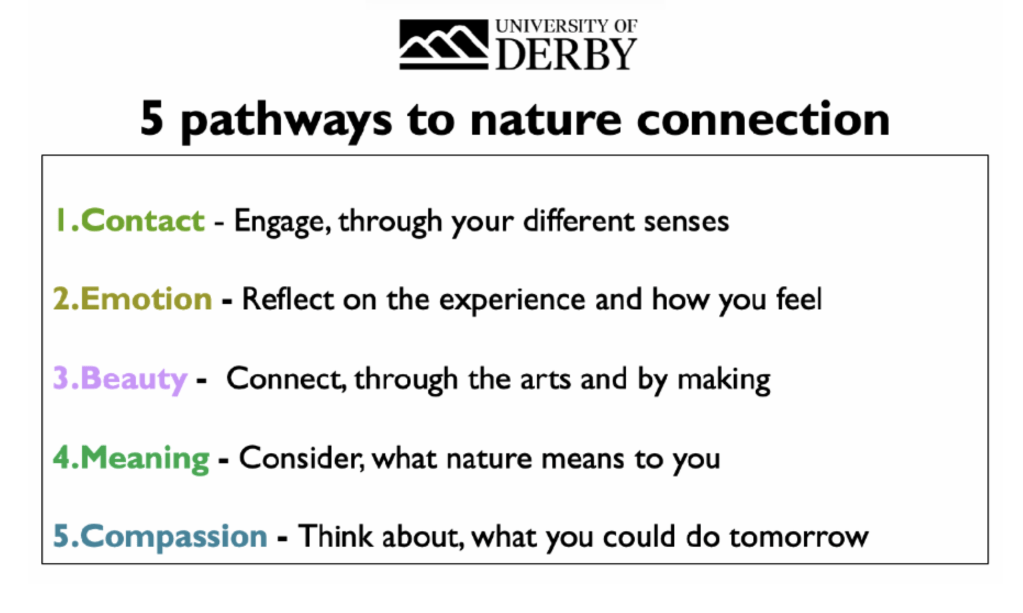 UNIVERSITY OF
DERBY

5 pathways to nature connection

1.Contact - Engage, through your different senses

2.Emotion - Reflect on the experience and how you feel

3.Beauty - Connect, through the arts and by making

4.Meaning - Consider, what nature means to you

5.Compassion - Think about, what you could do tomorrow